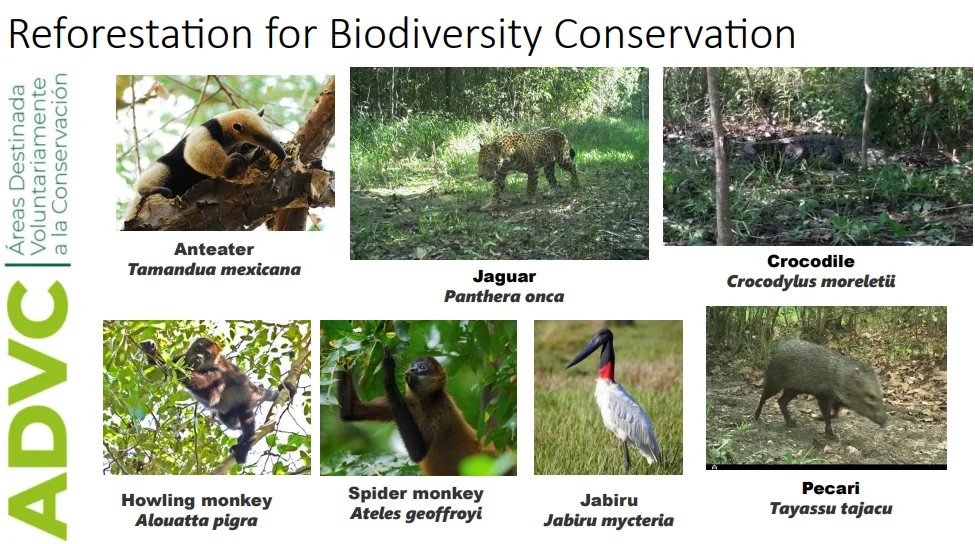 Reforestation for Biodiversity Conservation

ADVC
Áreas Destinada Voluntariamente a la Conservación

Anteater
Tamandua mexicana

Jaguar
Panthera onca

Crocodile
Crocodylus moreletii

Howling monkey
Alouatta pigra

Spider monkey
Ateles geoffroyi

Jabiru
Jabiru mycteria

Pecari
Tayassu tajacu